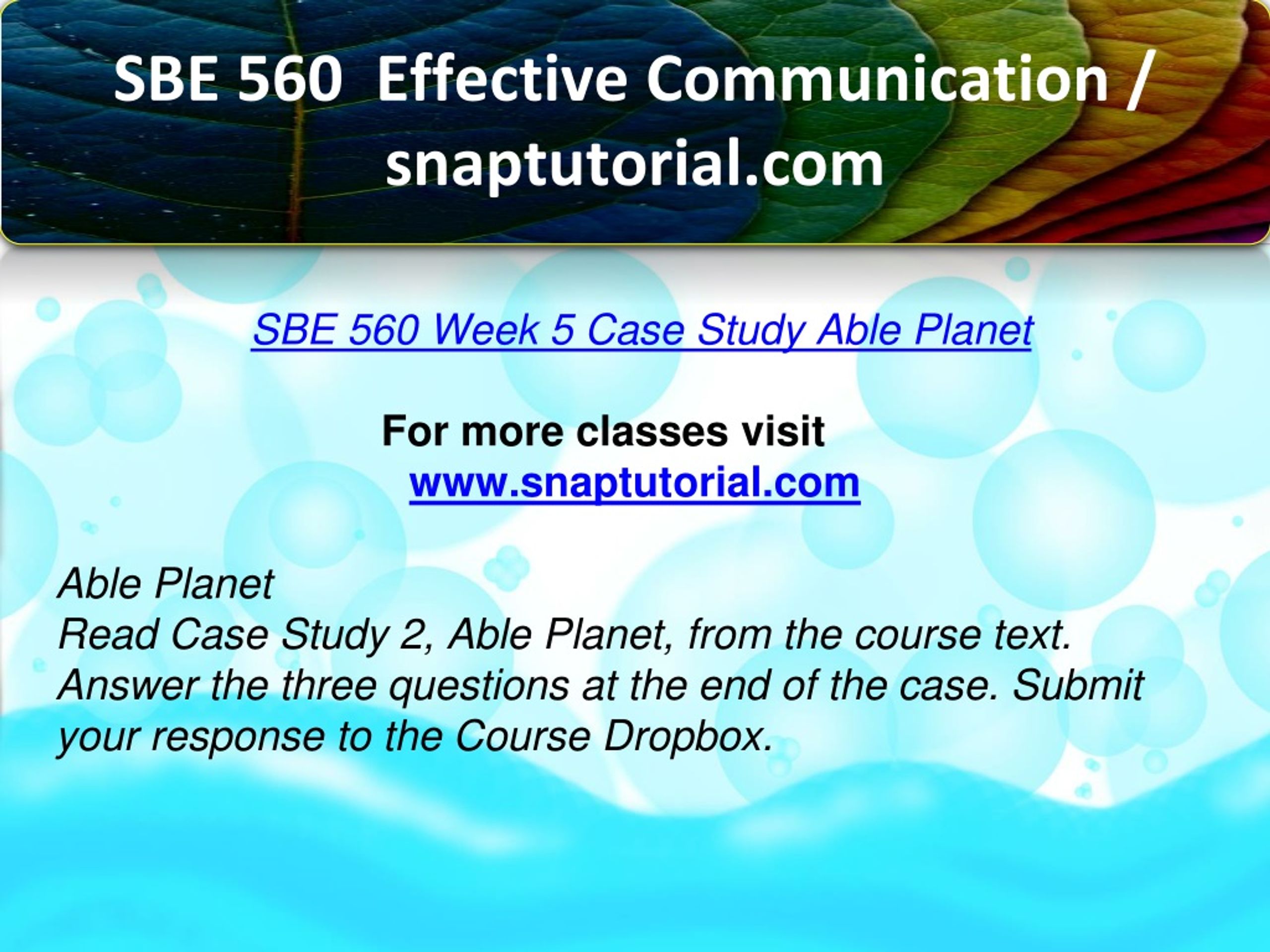 SBE 560 Effective Communication / snaptutorial.com

SBE 560 Week 5 Case Study Able Planet

For more classes visit
www.snaptutorial.com

Able Planet
Read Case Study 2, Able Planet, from the course text. Answer the three questions at the end of the case. Submit your response to the Course Dropbox.